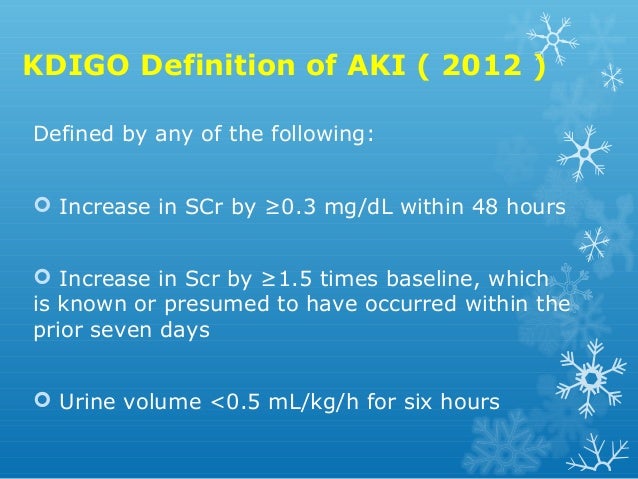 KDIGO Definition of AKI ( 2012 )

Defined by any of the following:

Increase in SCr by ≥0.3 mg/dL within 48 hours

Increase in Scr by ≥1.5 times baseline, which is known or presumed to have occurred within the prior seven days

Urine volume <0.5 mL/kg/h for six hours